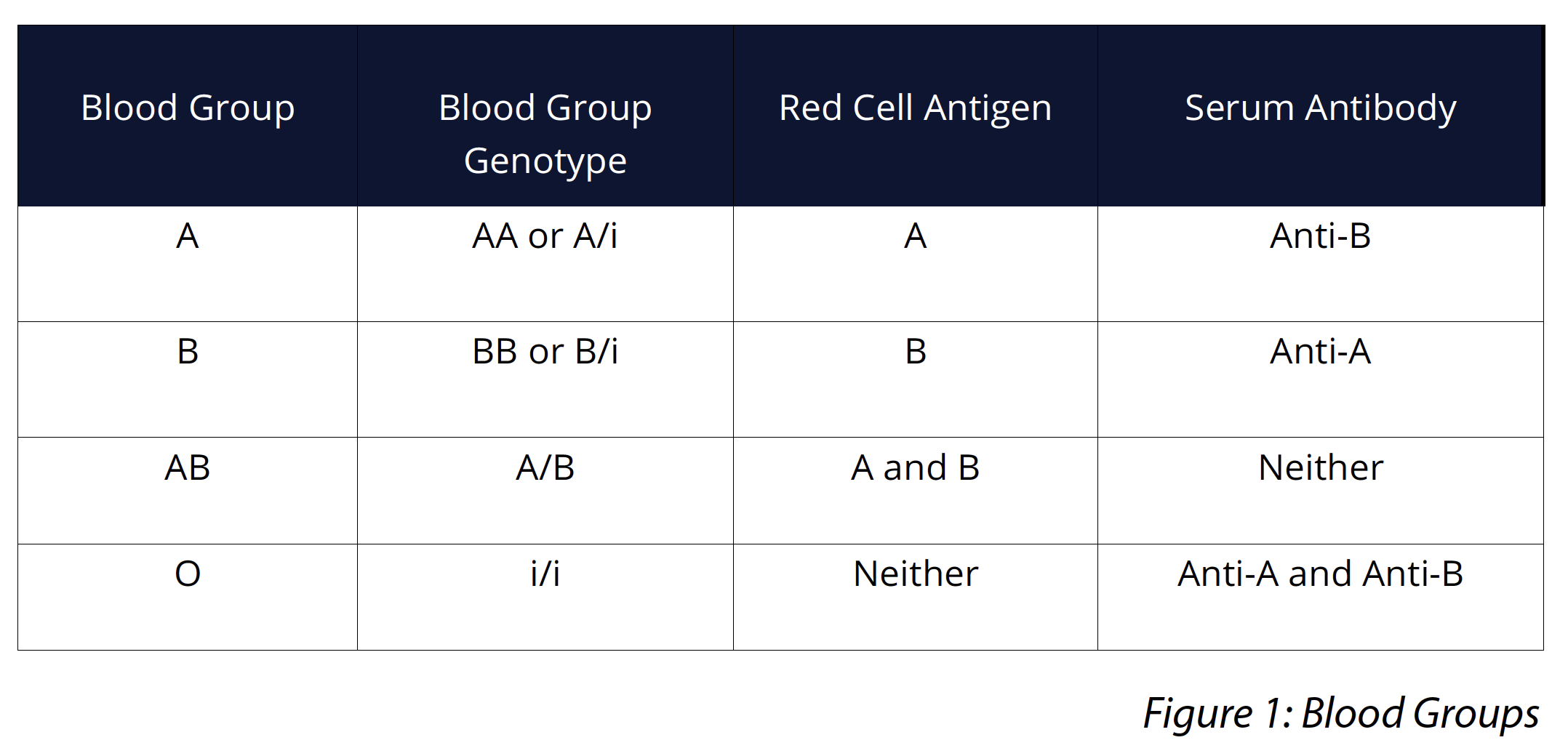 | Blood Group | Blood Group Genotype | Red Cell Antigen | Serum Antibody |
|---|---|---|---|
| A | AA or A/i | A | Anti-B |
| B | BB or B/i | B | Anti-A |
| AB | A/B | A and B | Neither |
| O | i/i | Neither | Anti-A and Anti-B |

Figure 1: Blood Groups